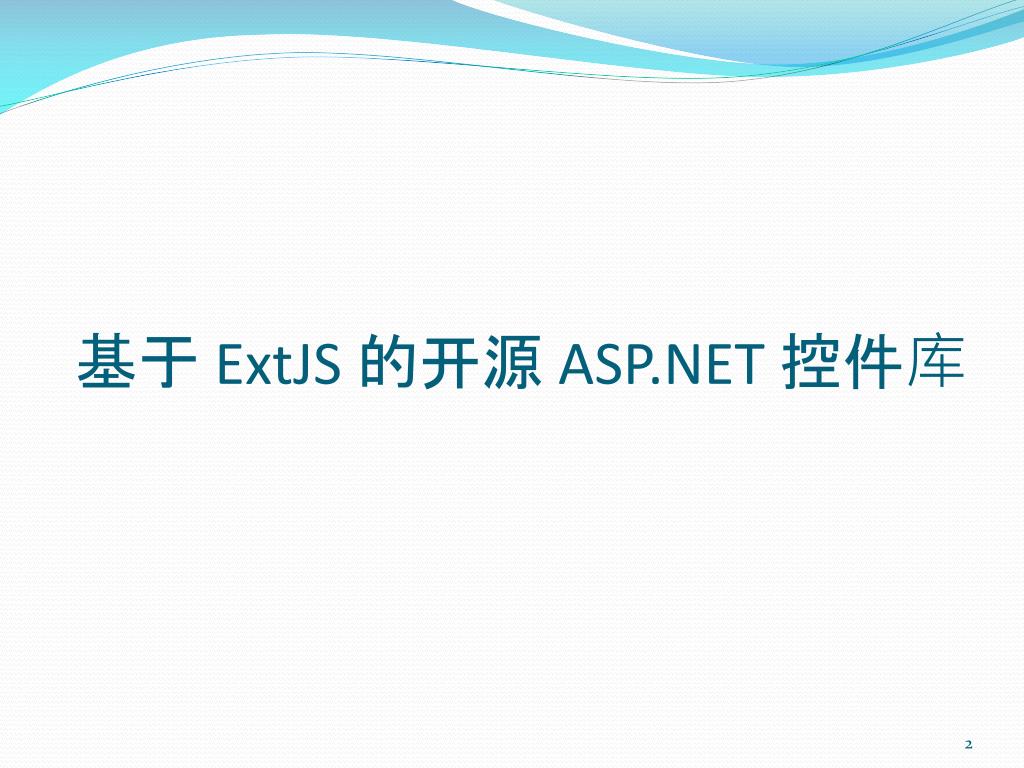 基于 ExtJS 的开源 ASP.NET 控件库

2